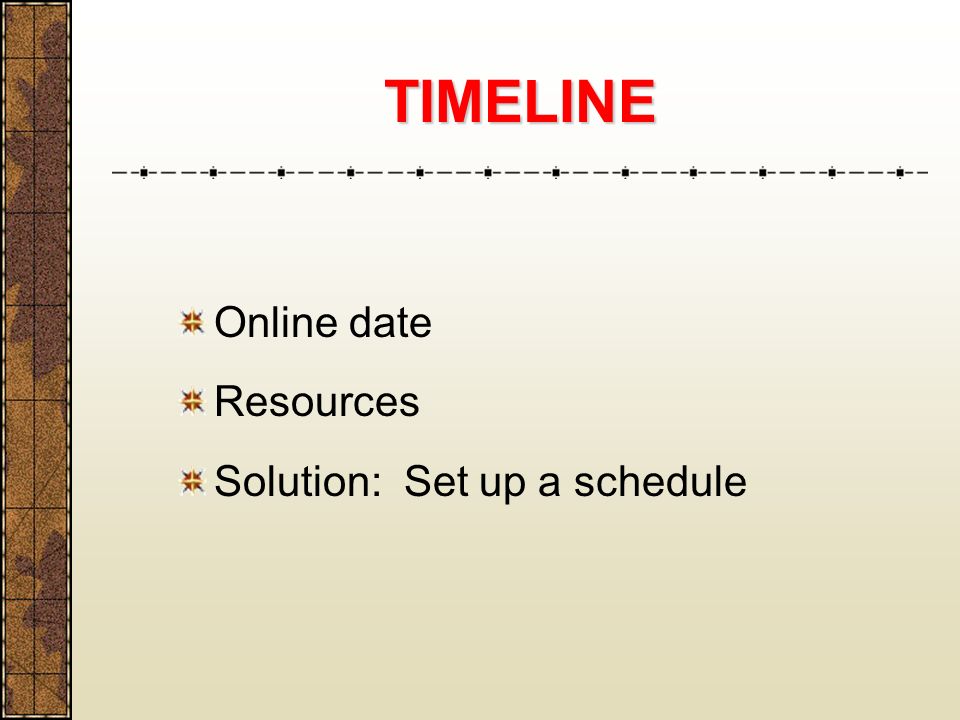 TIMELINE

Online date

Resources

Solution: Set up a schedule